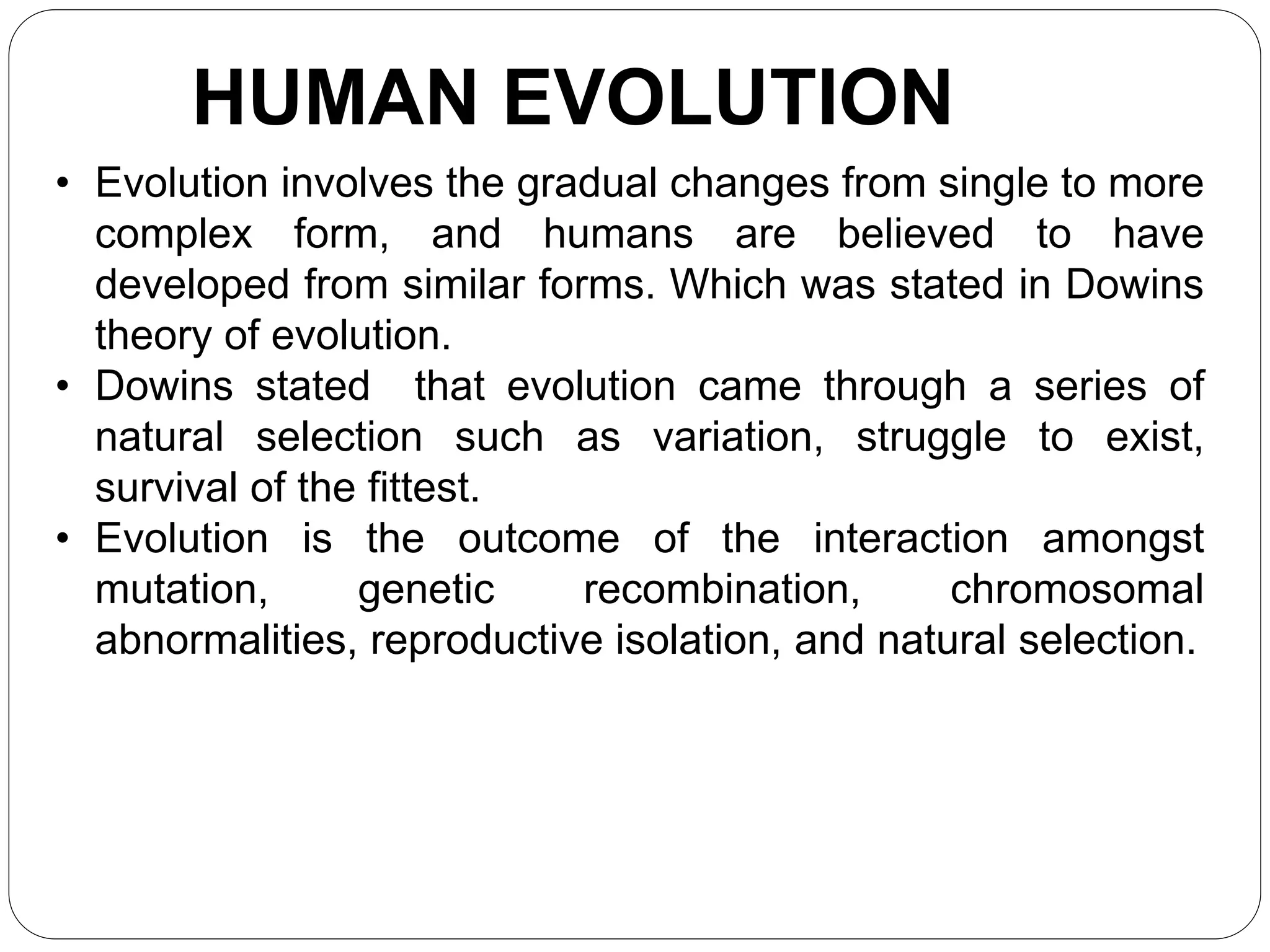 HUMAN EVOLUTION

• Evolution involves the gradual changes from single to more complex form, and humans are believed to have developed from similar forms. Which was stated in Dowins theory of evolution.
• Dowins stated that evolution came through a series of natural selection such as variation, struggle to exist, survival of the fittest.
• Evolution is the outcome of the interaction amongst mutation, genetic recombination, chromosomal abnormalities, reproductive isolation, and natural selection.